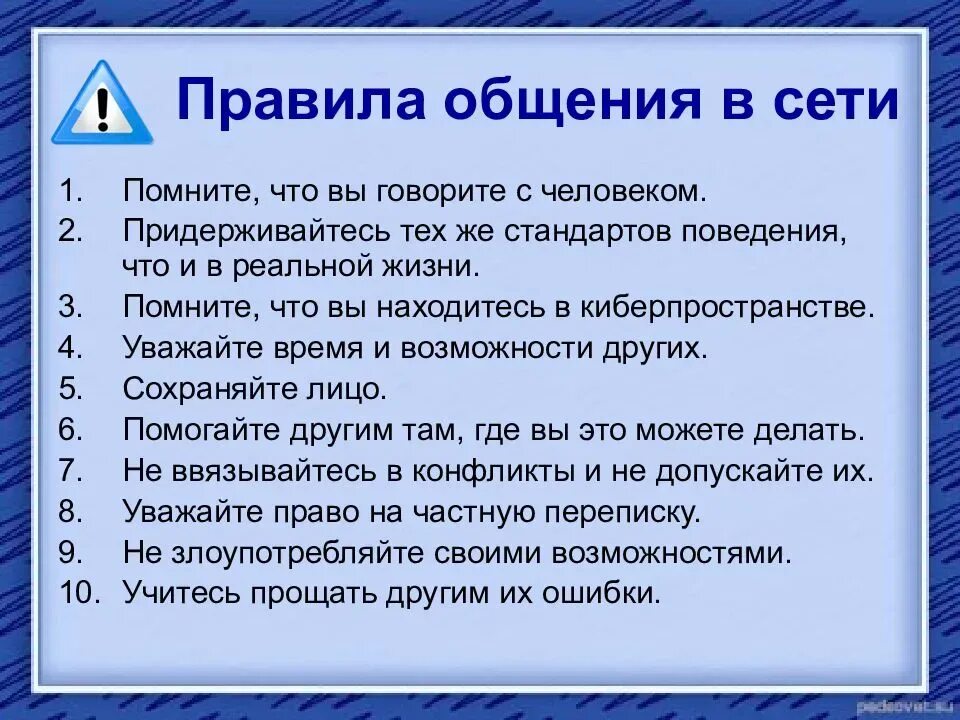 Правила общения в сети

1. Помните, что вы говорите с человеком.
2. Придерживайтесь тех же стандартов поведения, что и в реальной жизни.
3. Помните, что вы находитесь в киберпространстве.
4. Уважайте время и возможности других.
5. Сохраняйте лицо.
6. Помогайте другим там, где вы это можете делать.
7. Не ввязывайтесь в конфликты и не допускайте их.
8. Уважайте право на частную переписку.
9. Не злоупотребляйте своими возможностями.
10. Учитесь прощать другим их ошибки.

pedsovet.su